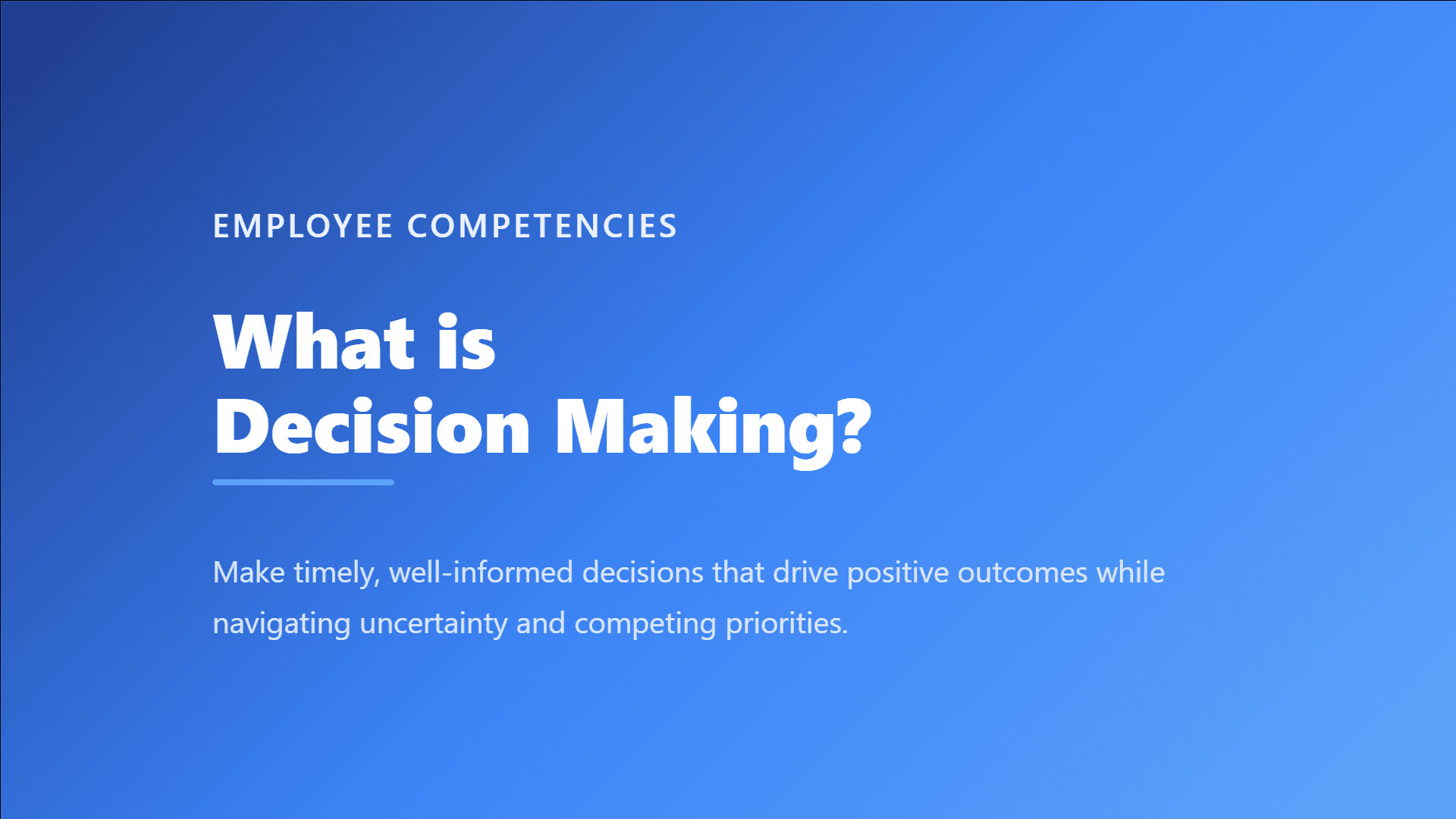 EMPLOYEE COMPETENCIES

What is
Decision Making?

Make timely, well-informed decisions that drive positive outcomes while navigating uncertainty and competing priorities.